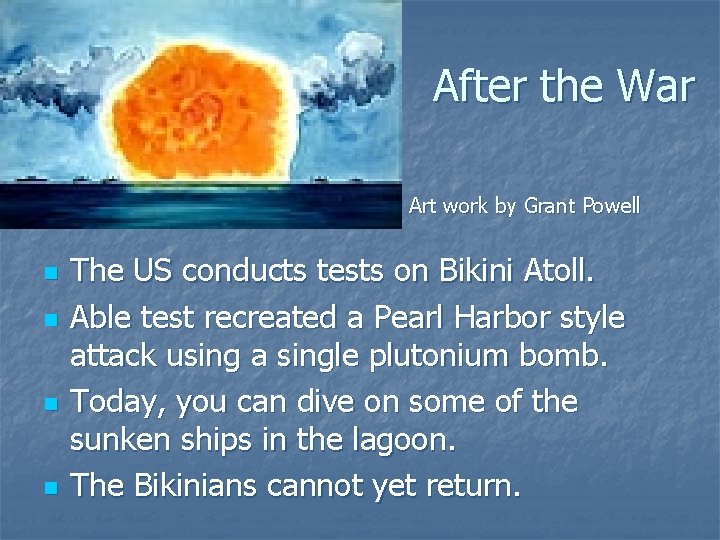 After the War

Art work by Grant Powell

- The US conducts tests on Bikini Atoll.
- Able test recreated a Pearl Harbor style attack using a single plutonium bomb.
- Today, you can dive on some of the sunken ships in the lagoon.
- The Bikinians cannot yet return.